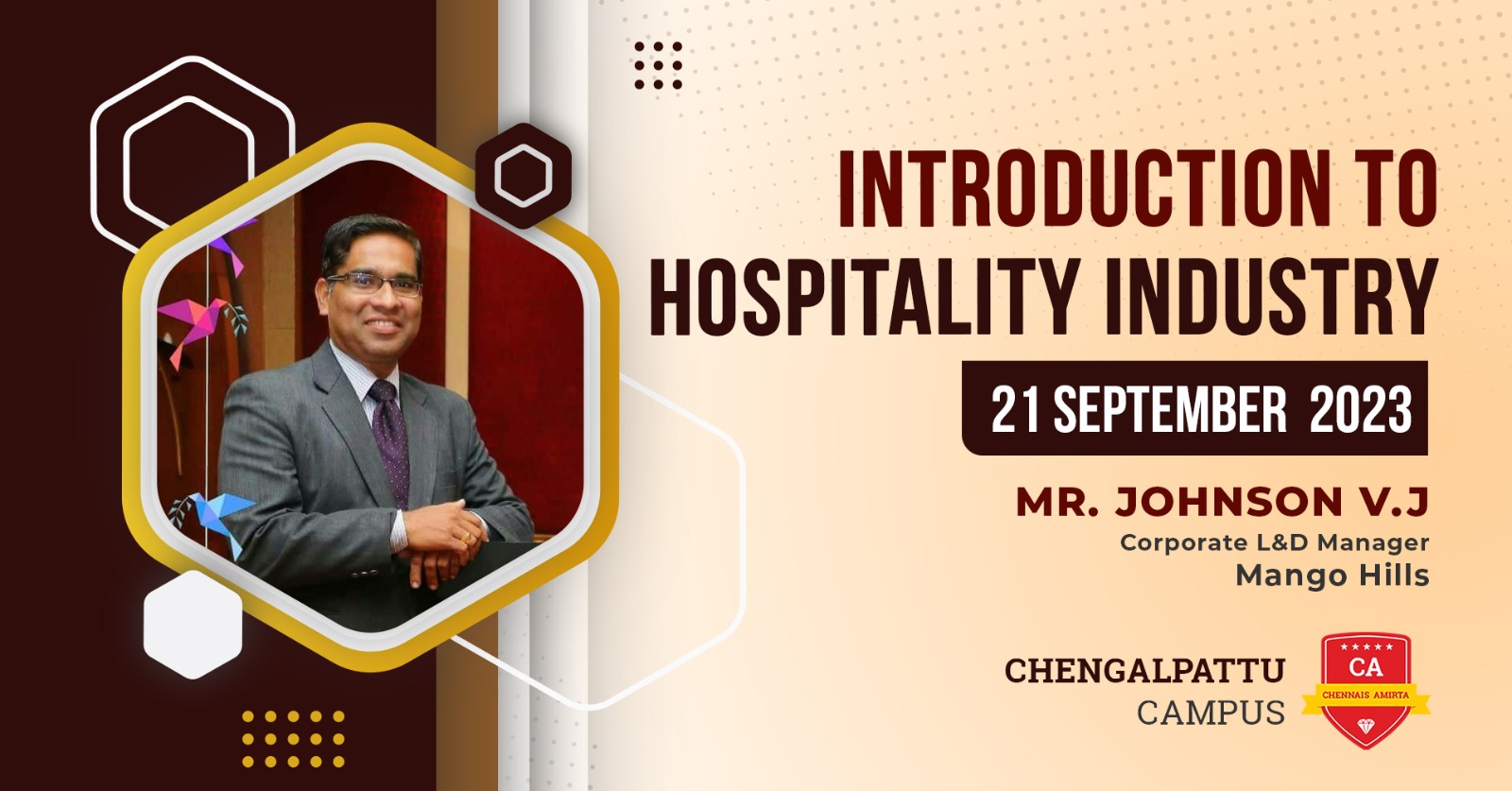 INTRODUCTION TO HOSPITALITY INDUSTRY

21 SEPTEMBER 2023

MR. JOHNSON V.J
Corporate L&D Manager
Mango Hills

CHENGALPATTU
CAMPUS

CA
CHENNAIS AMIRTA